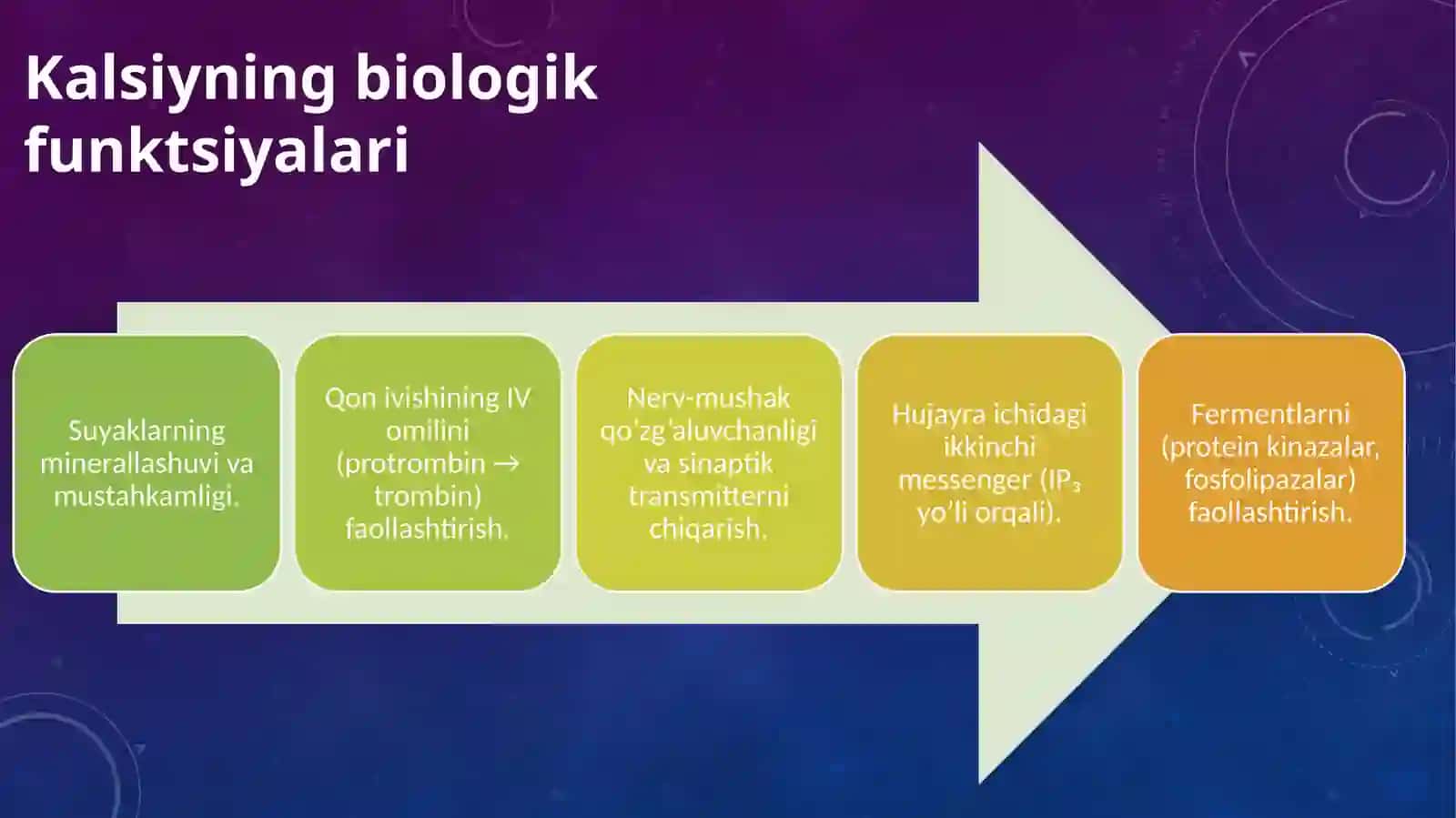 Kalsiyning biologik funktsiyalari

Suyaklarning minerallashuvi va mustahkamligi.

Qon ivishining IV omilini (protrombin → trombin) faollashtirish.

Nerv-mushak qo'zg'aluvchanligi va sinaptik transmitterni chiqarish.

Hujayra ichidagi ikkinchi messenger ($IP_3$ yo'li orqali).

Fermentlarni (protein kinazalar, fosfolipazalar) faollashtirish.